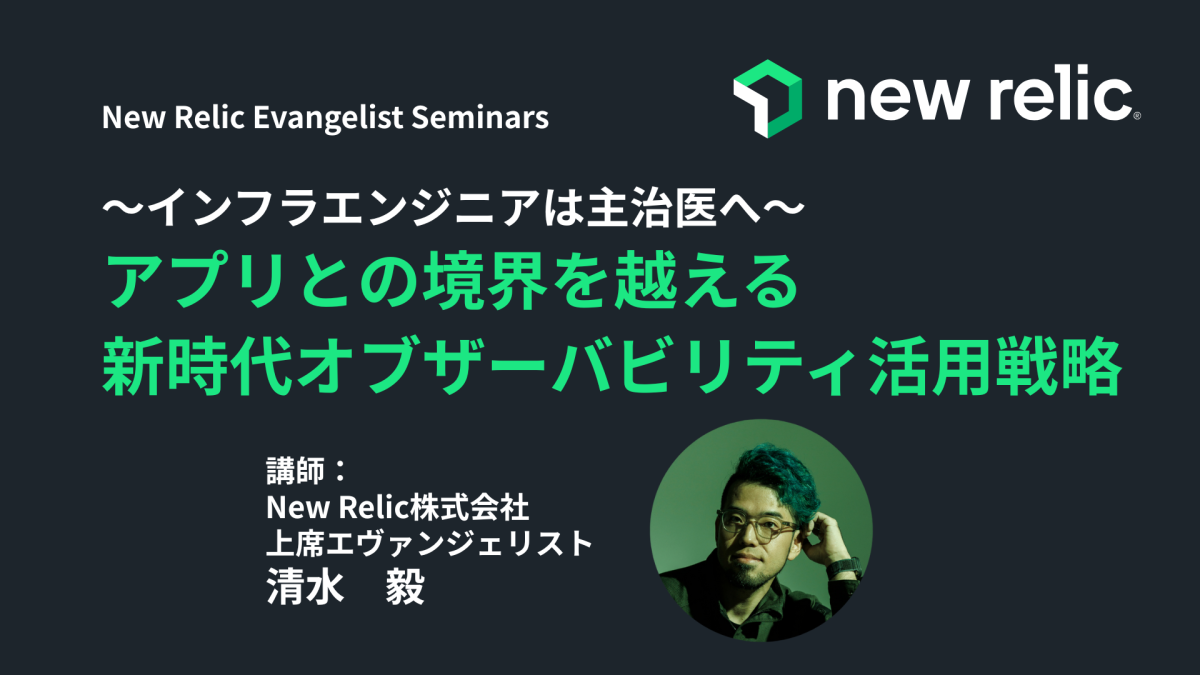 New Relic Evangelist Seminars

new relic.

〜インフラエンジニアは主治医へ〜
アプリとの境界を越える
新時代オブザーバビリティ活用戦略

講師：
New Relic株式会社
上席エヴァンジェリスト
清水　毅